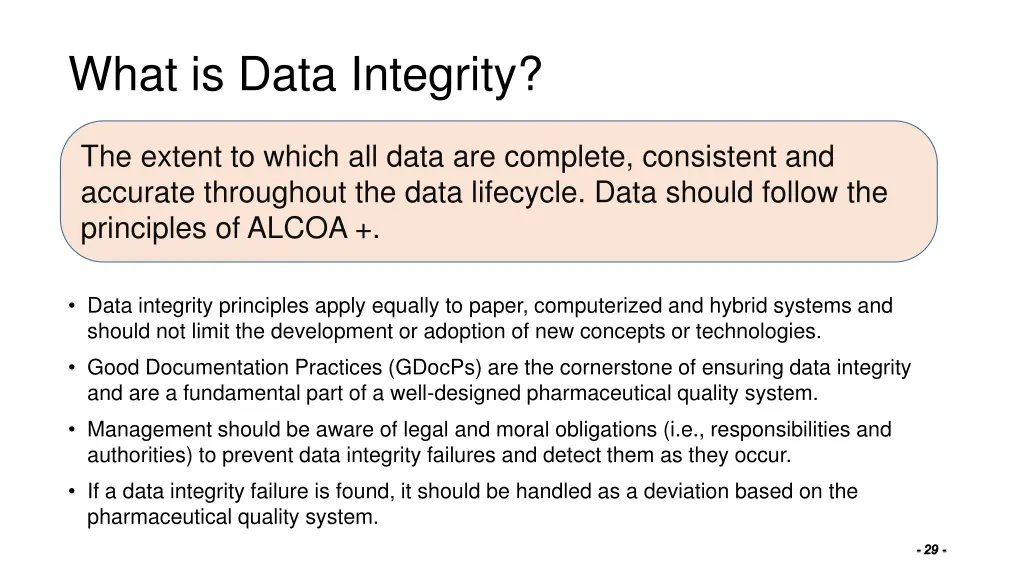 What is Data Integrity?

The extent to which all data are complete, consistent and accurate throughout the data lifecycle. Data should follow the principles of ALCOA +.

• Data integrity principles apply equally to paper, computerized and hybrid systems and should not limit the development or adoption of new concepts or technologies.

• Good Documentation Practices (GDocPs) are the cornerstone of ensuring data integrity and are a fundamental part of a well-designed pharmaceutical quality system.

• Management should be aware of legal and moral obligations (i.e., responsibilities and authorities) to prevent data integrity failures and detect them as they occur.

• If a data integrity failure is found, it should be handled as a deviation based on the pharmaceutical quality system.

- 29 -